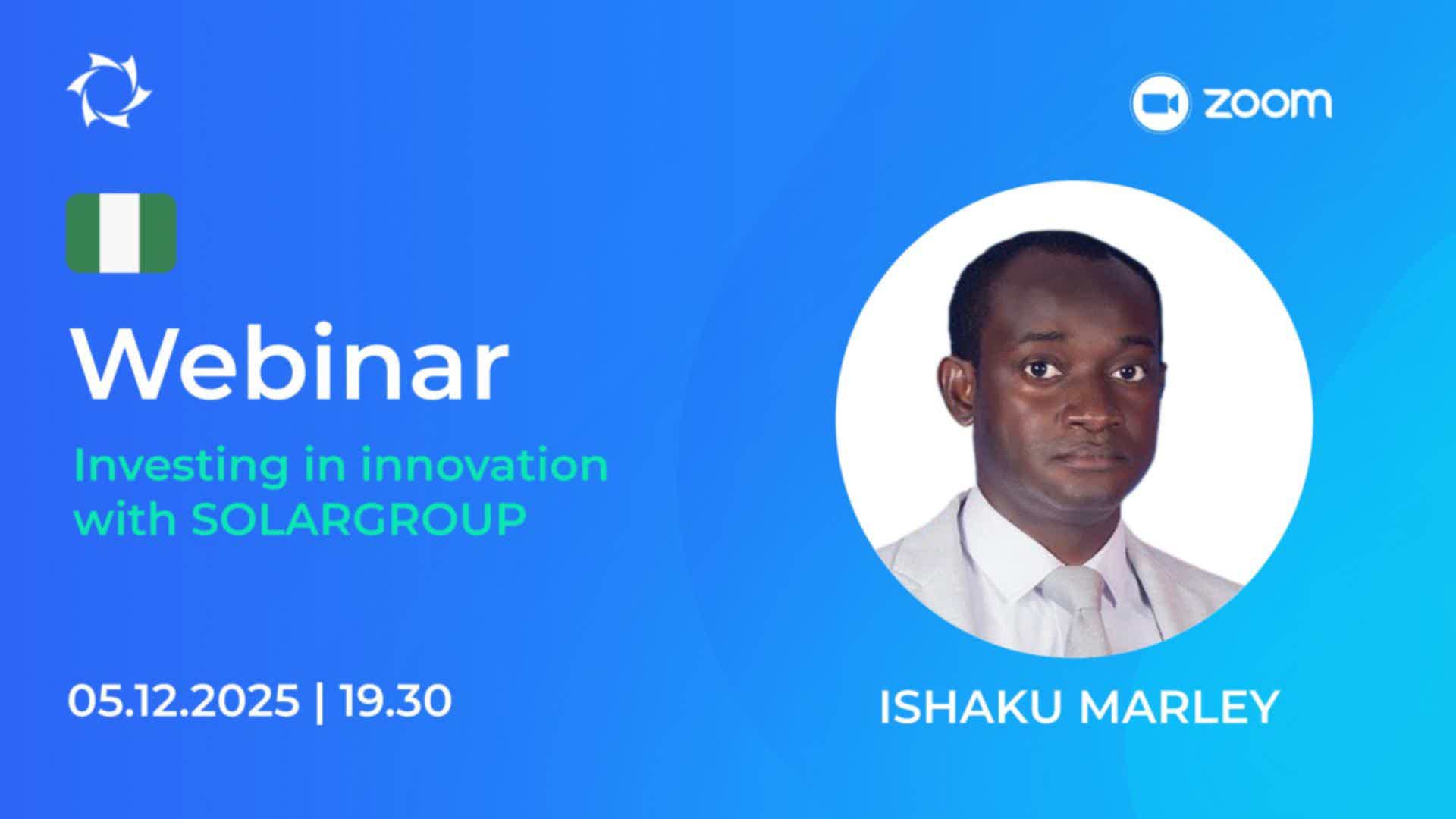 zoom

Webinar

Investing in innovation with SOLARGROUP

05.12.2025 | 19.30

ISHAKU MARLEY